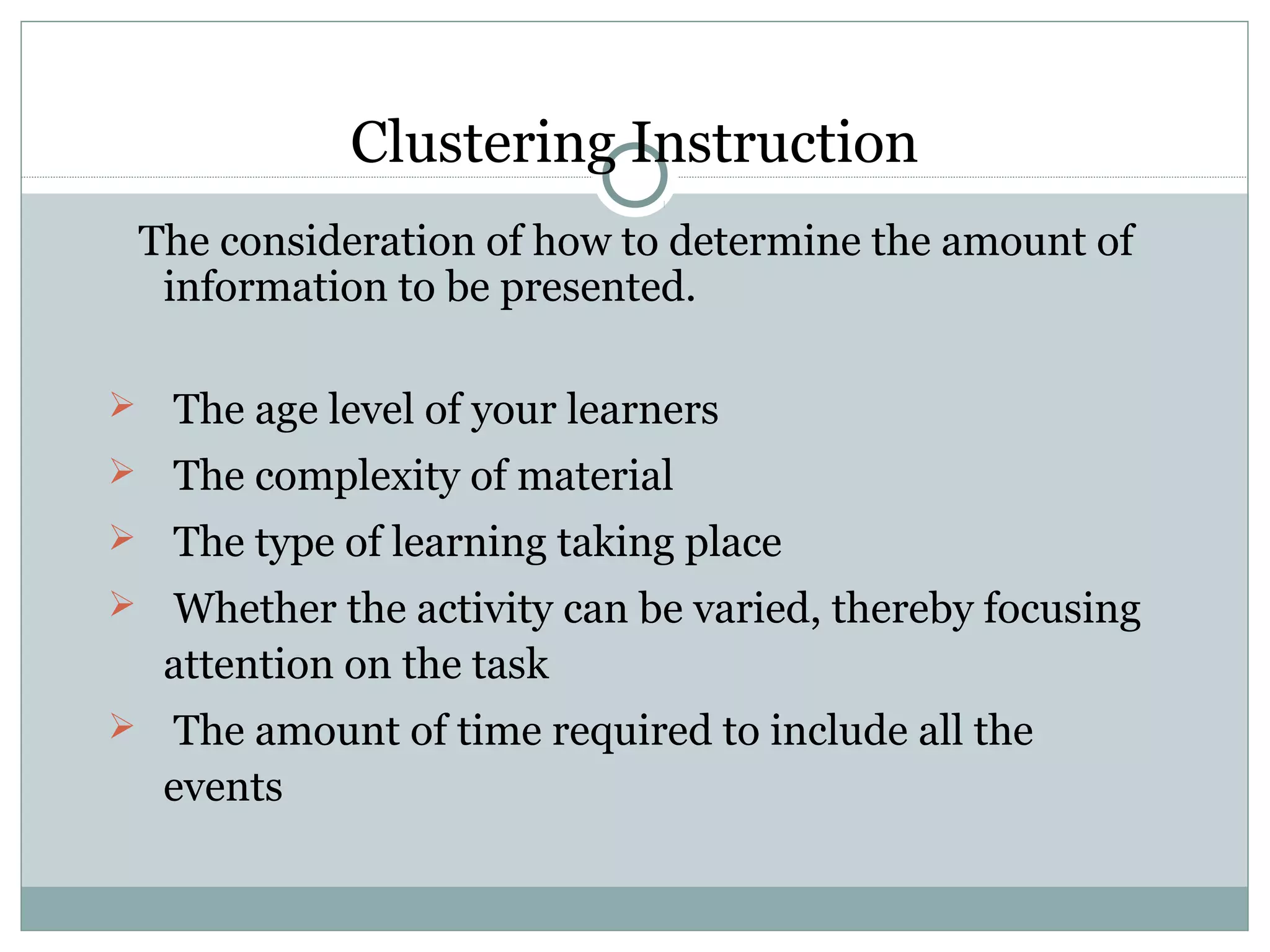 Clustering Instruction

The consideration of how to determine the amount of information to be presented.

➢ The age level of your learners
➢ The complexity of material
➢ The type of learning taking place
➢ Whether the activity can be varied, thereby focusing attention on the task
➢ The amount of time required to include all the events